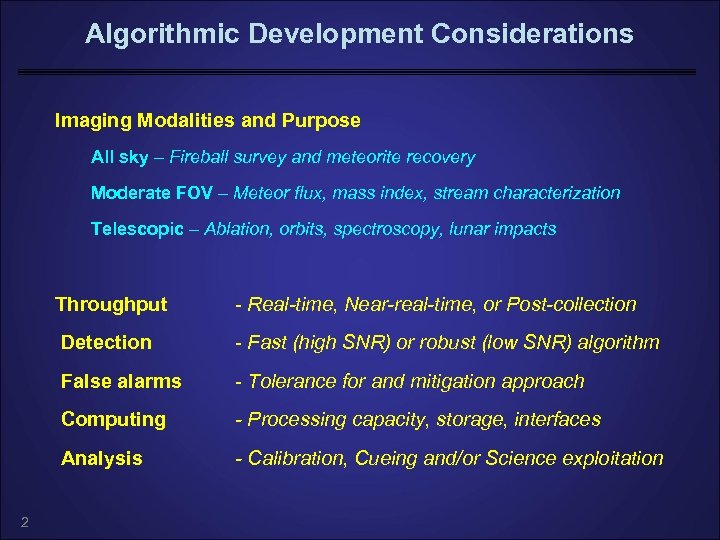 Algorithmic Development Considerations

Imaging Modalities and Purpose

All sky – Fireball survey and meteorite recovery

Moderate FOV – Meteor flux, mass index, stream characterization

Telescopic – Ablation, orbits, spectroscopy, lunar impacts

Throughput - Real-time, Near-real-time, or Post-collection

Detection - Fast (high SNR) or robust (low SNR) algorithm

False alarms - Tolerance for and mitigation approach

Computing - Processing capacity, storage, interfaces

Analysis - Calibration, Cueing and/or Science exploitation

2